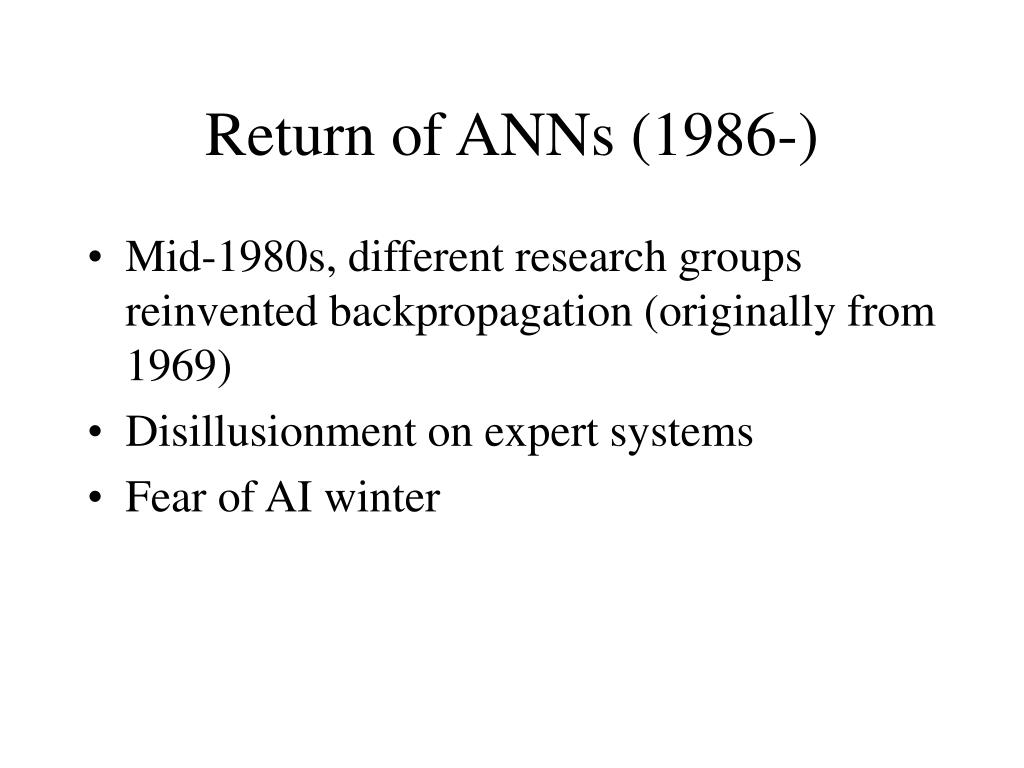 Return of ANNs (1986-)

• Mid-1980s, different research groups reinvented backpropagation (originally from 1969)
• Disillusionment on expert systems
• Fear of AI winter